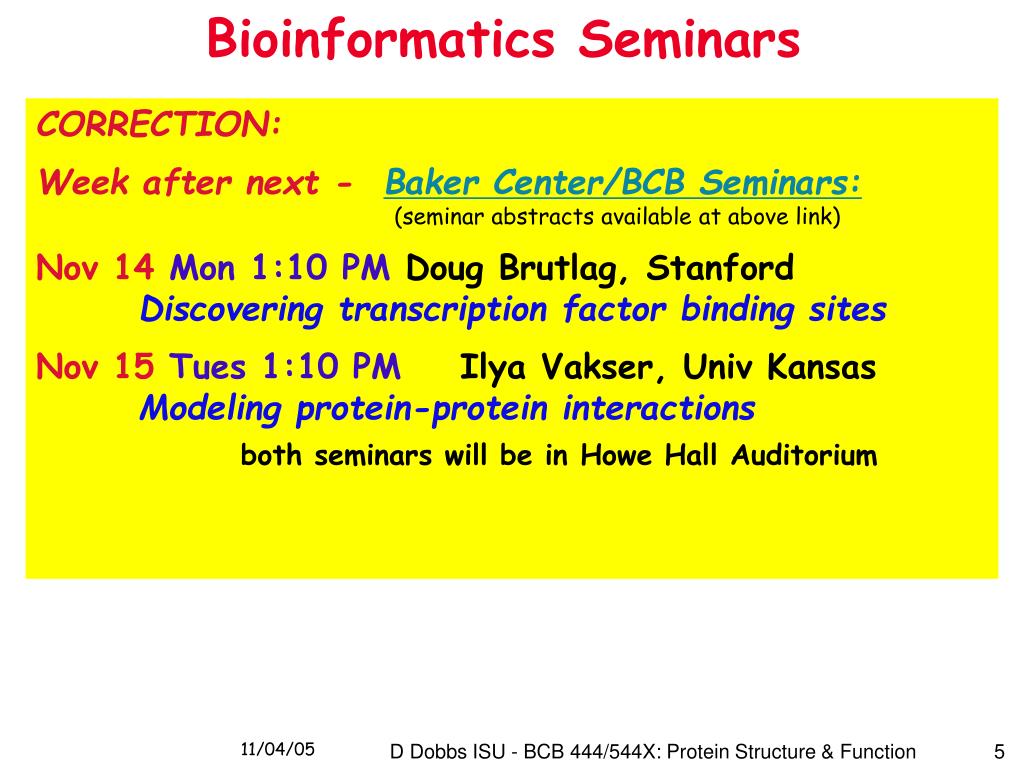 Bioinformatics Seminars

CORRECTION:

Week after next - Baker Center/BCB Seminars:
(seminar abstracts available at above link)

Nov 14 Mon 1:10 PM Doug Brutlag, Stanford
Discovering transcription factor binding sites

Nov 15 Tues 1:10 PM Ilya Vakser, Univ Kansas
Modeling protein-protein interactions
both seminars will be in Howe Hall Auditorium

11/04/05 D Dobbs ISU - BCB 444/544X: Protein Structure & Function 5